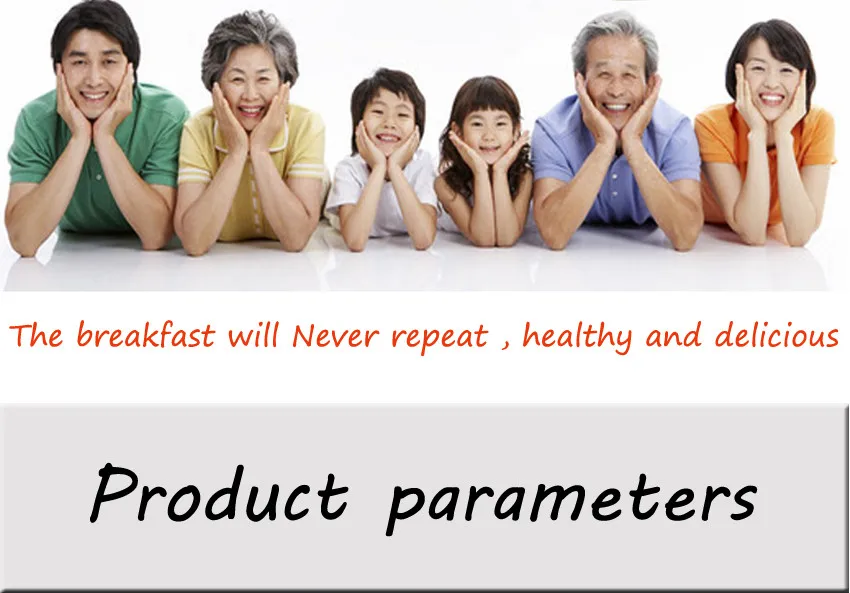 The breakfast will Never repeat , healthy and delicious

Product parameters